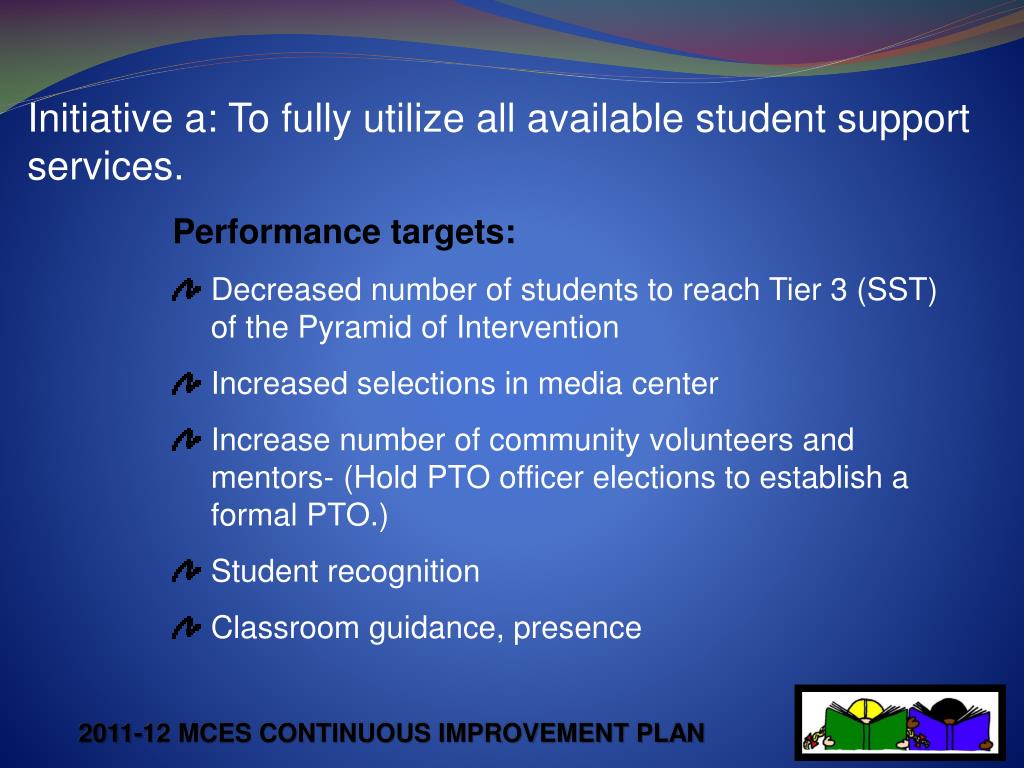 Initiative a: To fully utilize all available student support services.

Performance targets:

Decreased number of students to reach Tier 3 (SST) of the Pyramid of Intervention

Increased selections in media center

Increase number of community volunteers and mentors- (Hold PTO officer elections to establish a formal PTO.)

Student recognition

Classroom guidance, presence

2011-12 MCES CONTINUOUS IMPROVEMENT PLAN